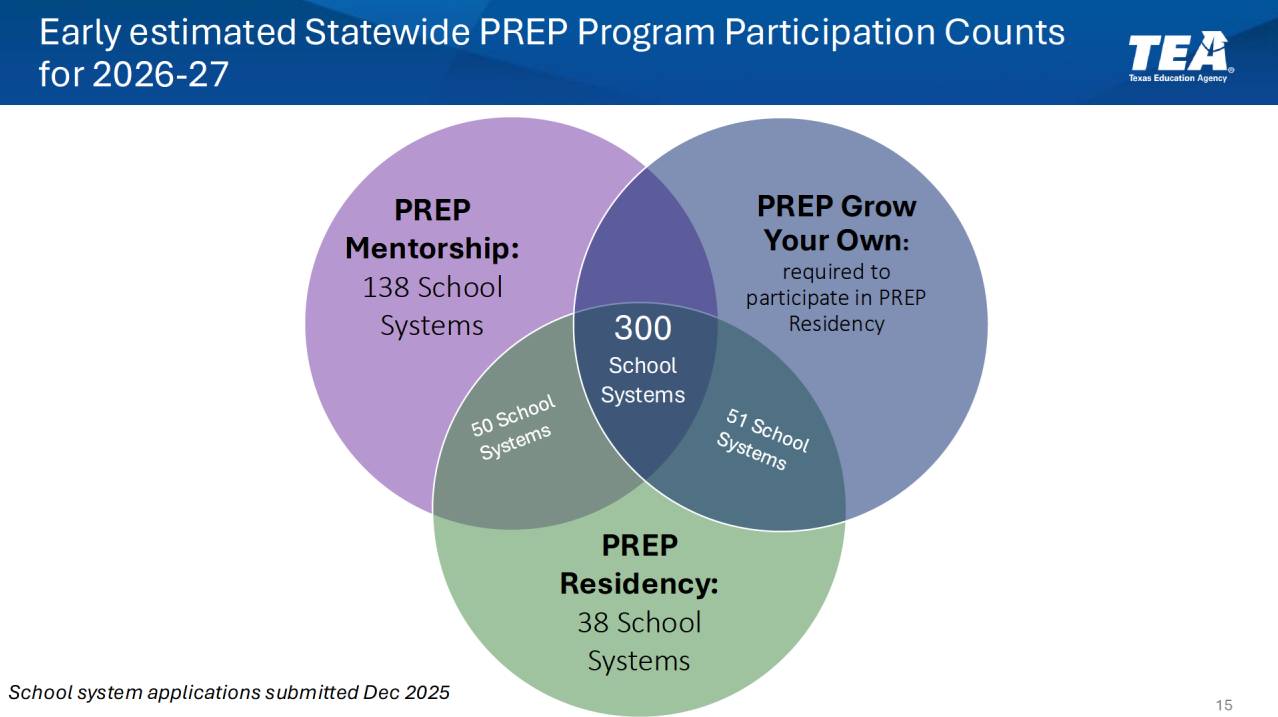 Early estimated Statewide PREP Program Participation Counts for 2026-27

TEA
Texas Education Agency

PREP Mentorship: 138 School Systems

PREP Grow Your Own: required to participate in PREP Residency

300 School Systems

50 School Systems

51 School Systems

PREP Residency: 38 School Systems

School system applications submitted Dec 2025

15